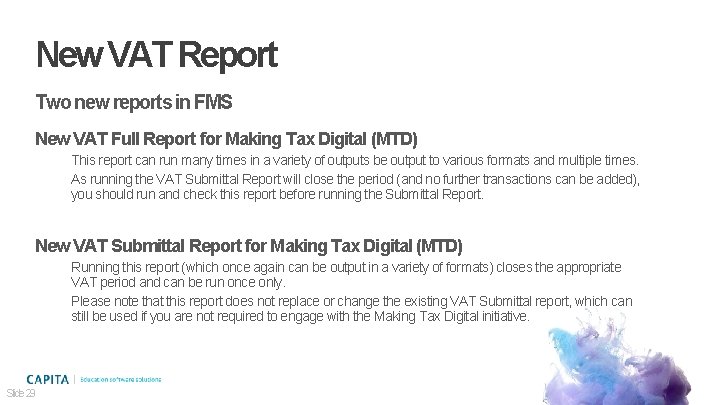 New VAT Report

Two new reports in FMS

New VAT Full Report for Making Tax Digital (MTD)

This report can run many times in a variety of outputs be output to various formats and multiple times.

As running the VAT Submittal Report will close the period (and no further transactions can be added), you should run and check this report before running the Submittal Report.

New VAT Submittal Report for Making Tax Digital (MTD)

Running this report (which once again can be output in a variety of formats) closes the appropriate VAT period and can be run once only.

Please note that this report does not replace or change the existing VAT Submittal report, which can still be used if you are not required to engage with the Making Tax Digital initiative.

CAPITA | Education software solutions

Slide 29